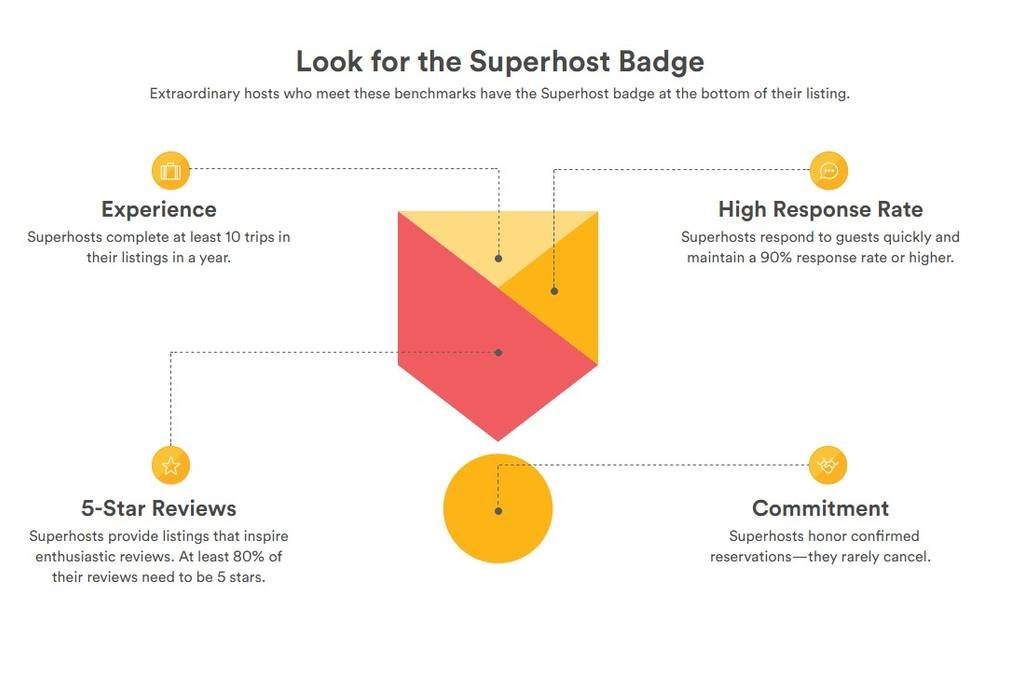 Look for the Superhost Badge

Extraordinary hosts who meet these benchmarks have the Superhost badge at the bottom of their listing.

Experience

Superhosts complete at least 10 trips in their listings in a year.

High Response Rate

Superhosts respond to guests quickly and maintain a 90% response rate or higher.

5-Star Reviews

Superhosts provide listings that inspire enthusiastic reviews. At least 80% of their reviews need to be 5 stars.

Commitment

Superhosts honor confirmed reservations—they rarely cancel.